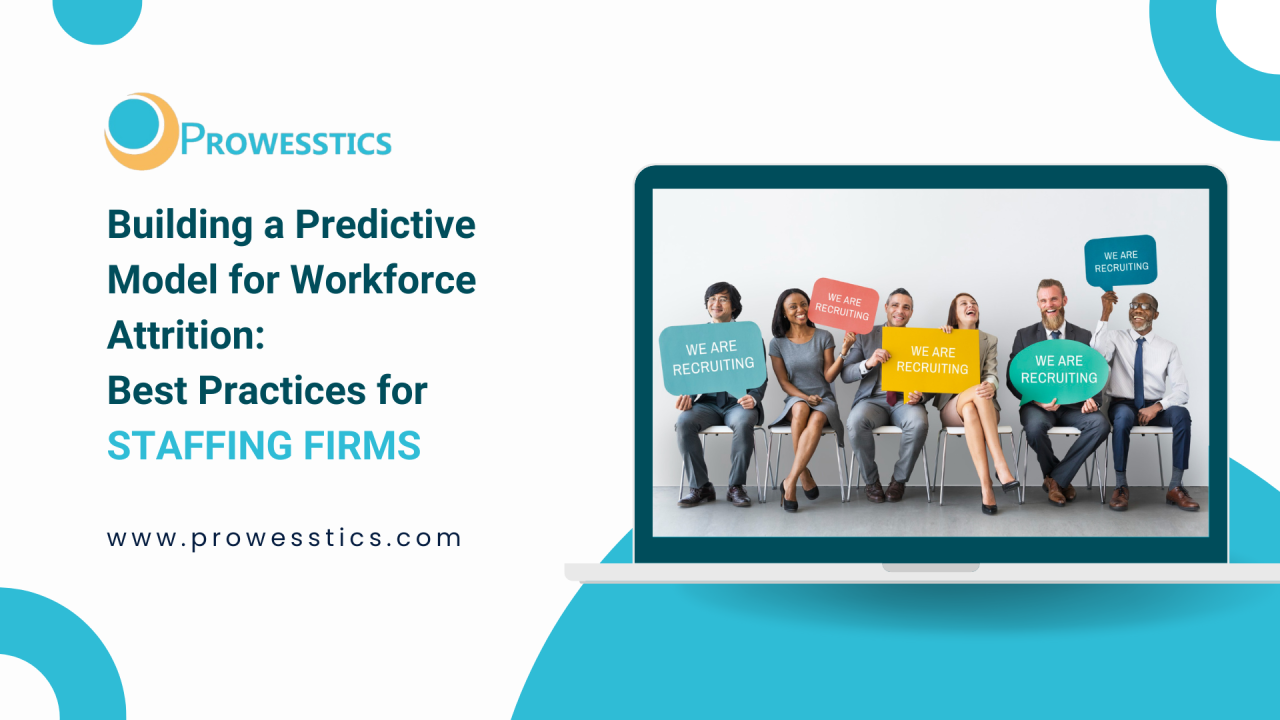 PROWESSTICS

Building a Predictive Model for Workforce Attrition:
Best Practices for
STAFFING FIRMS

www.prowesstics.com

WE ARE RECRUITING

WE ARE RECRUITING

WE ARE RECRUITING

WE ARE RECRUITING

WE ARE RECRUITING